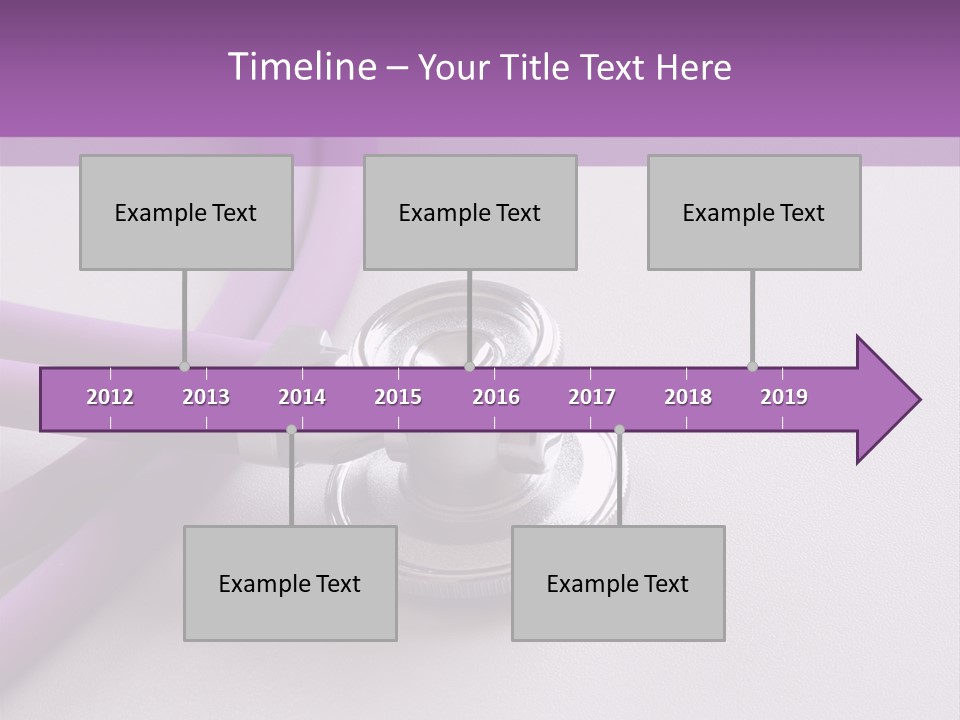 Timeline – Your Title Text Here

Example Text

Example Text

Example Text

2012 2013 2014 2015 2016 2017 2018 2019

Example Text

Example Text